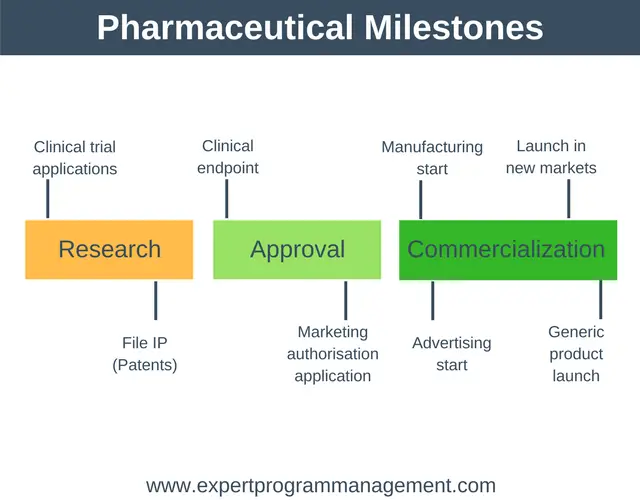 Pharmaceutical Milestones

Clinical trial applications

Clinical endpoint

Manufacturing start

Launch in new markets

Research

Approval

Commercialization

File IP (Patents)

Marketing authorisation application

Advertising start

Generic product launch

www.expertprogrammanagement.com